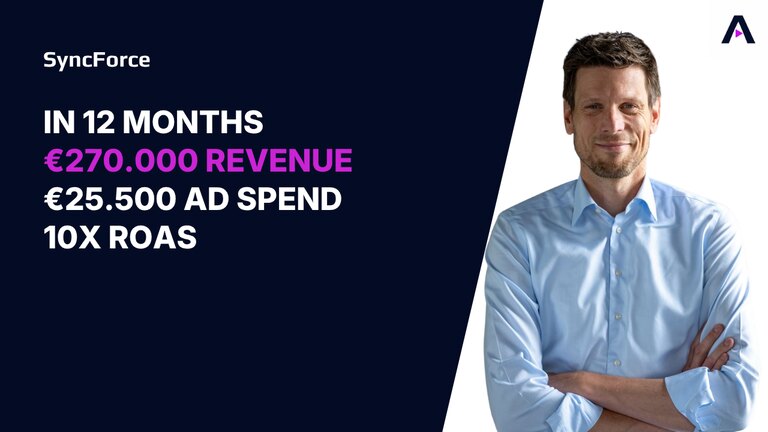 SyncForce

IN 12 MONTHS
€270.000 REVENUE
€25.500 AD SPEND
10X ROAS